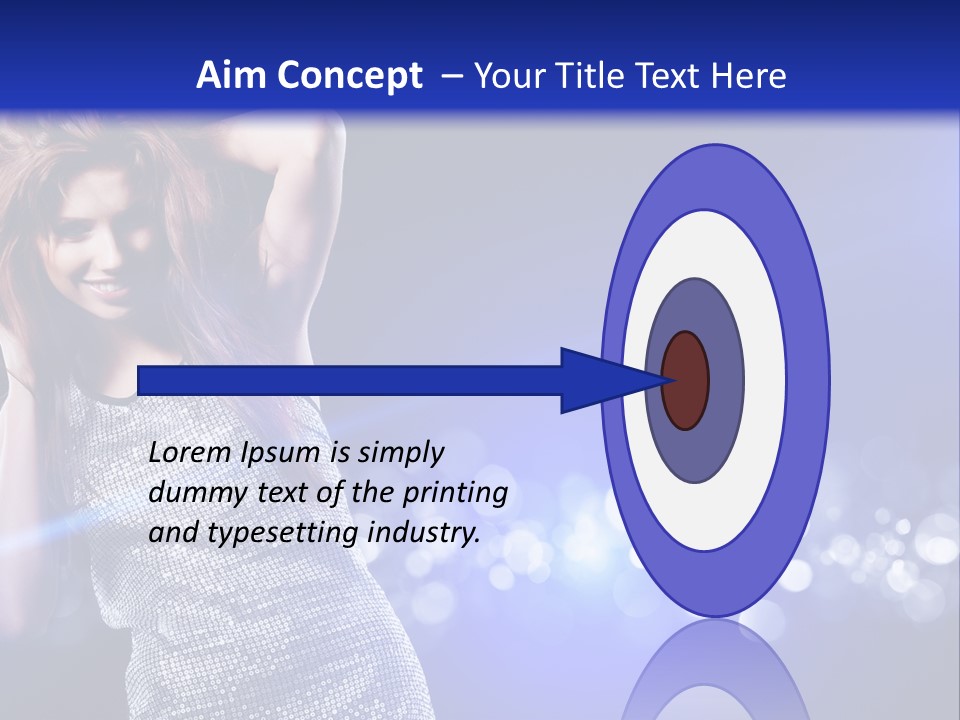 Aim Concept – Your Title Text Here

Lorem Ipsum is simply dummy text of the printing and typesetting industry.